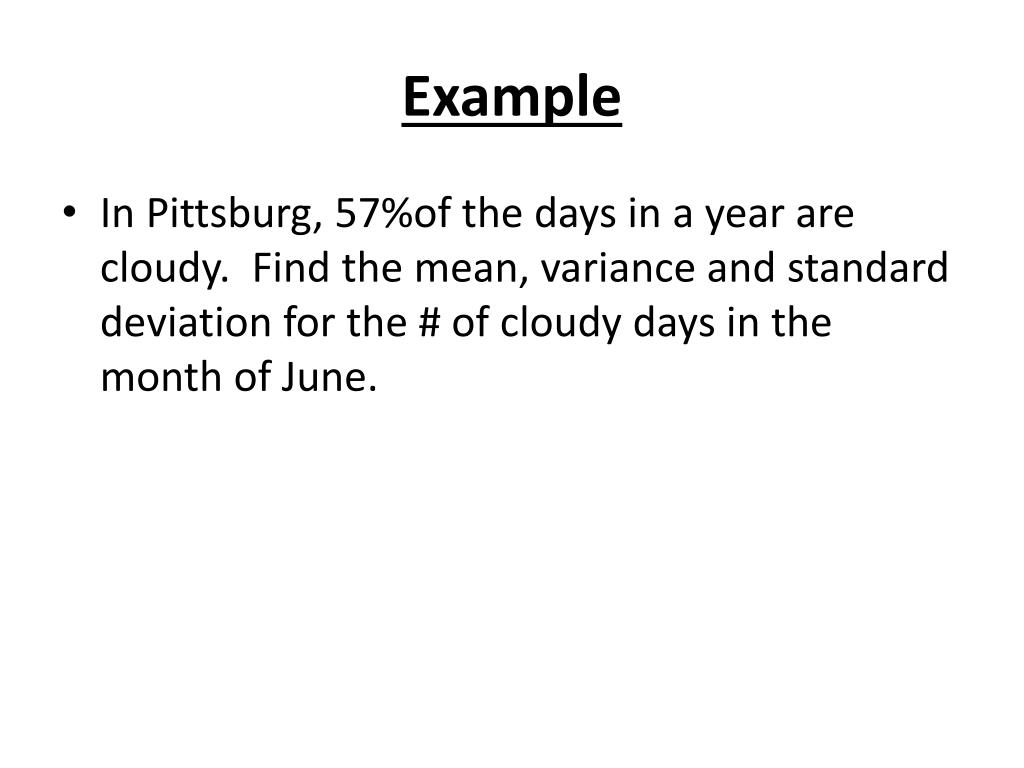 Example

• In Pittsburg, 57%of the days in a year are cloudy. Find the mean, variance and standard deviation for the # of cloudy days in the month of June.